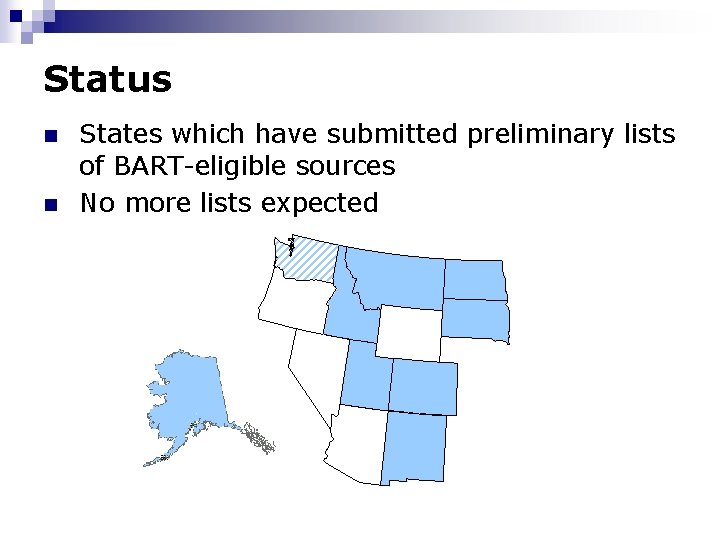 Status

States which have submitted preliminary lists of BART-eligible sources

No more lists expected